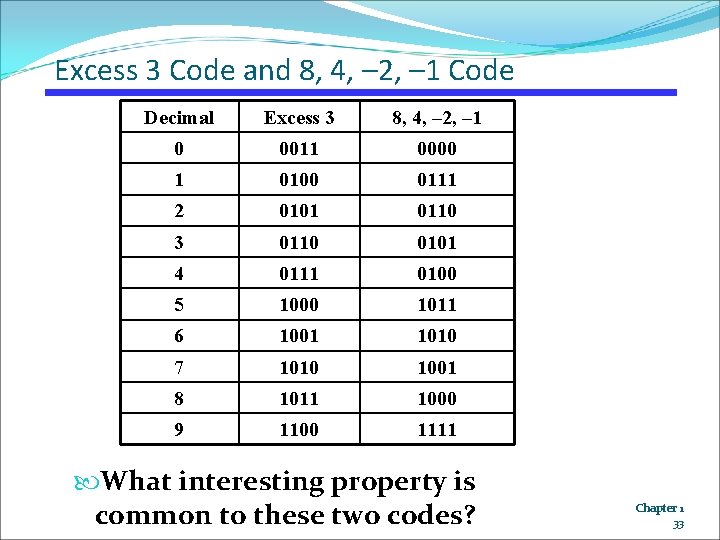 Excess 3 Code and 8, 4, –2, –1 Code

| Decimal | Excess 3 | 8, 4, –2, –1 |
|---|---|---|
| 0 | 0011 | 0000 |
| 1 | 0100 | 0111 |
| 2 | 0101 | 0110 |
| 3 | 0110 | 0101 |
| 4 | 0111 | 0100 |
| 5 | 1000 | 1011 |
| 6 | 1001 | 1010 |
| 7 | 1010 | 1001 |
| 8 | 1011 | 1000 |
| 9 | 1100 | 1111 |

What interesting property is common to these two codes?

Chapter 1
33